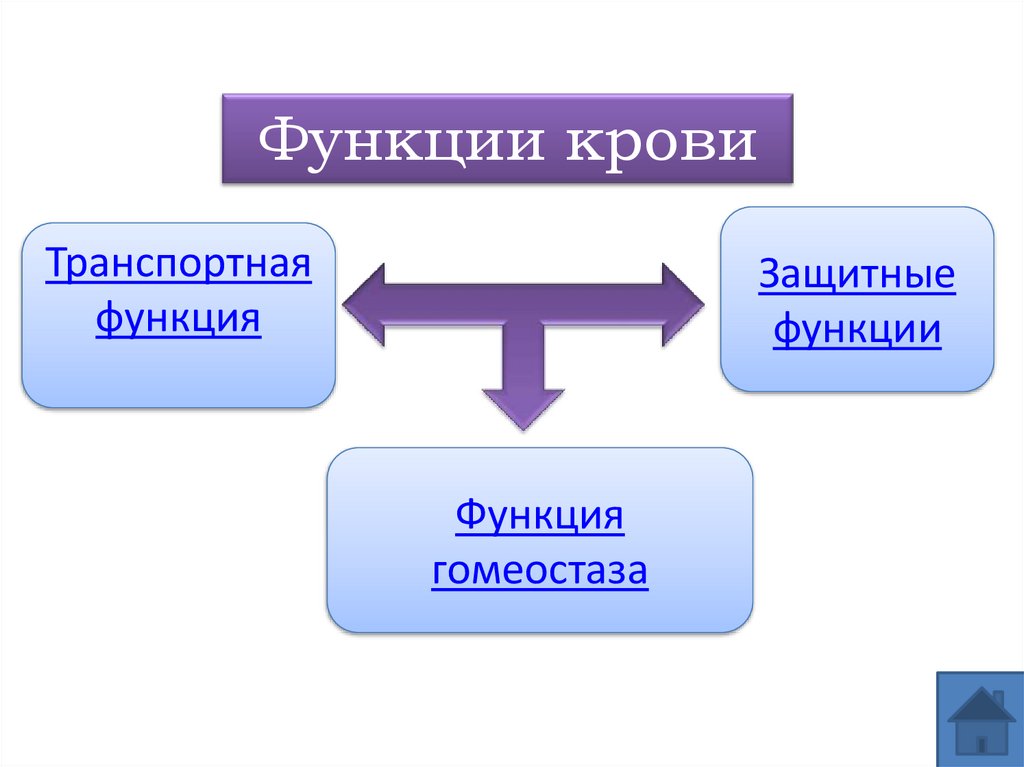 Функции крови

Транспортная функция

Защитные функции

Функция гомеостаза